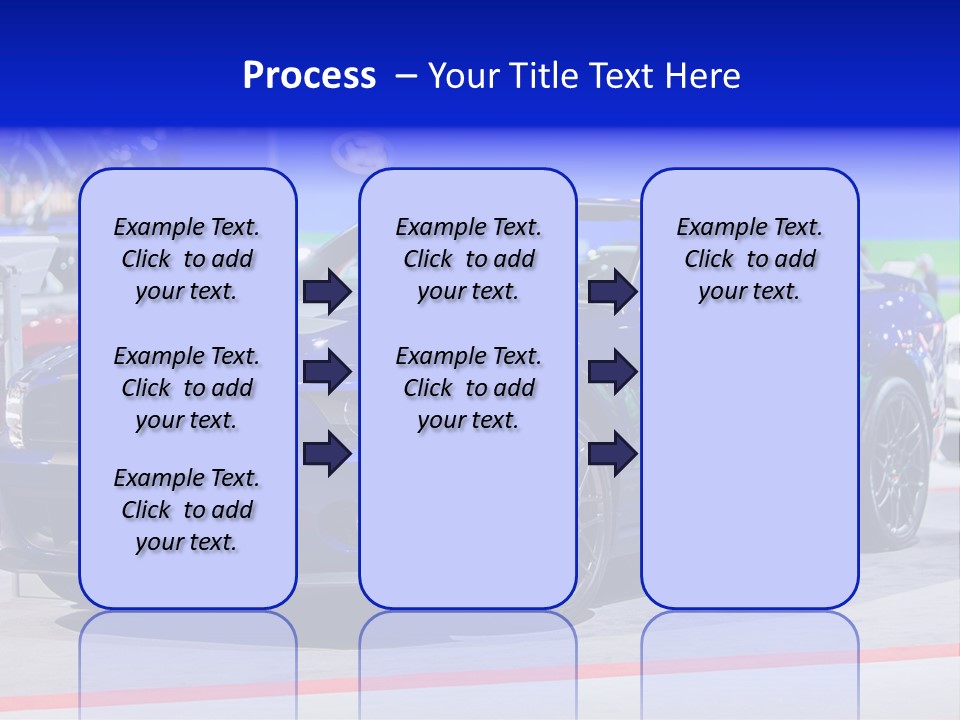 Process – Your Title Text Here

Example Text. Click to add your text.

Example Text. Click to add your text.

Example Text. Click to add your text.

Example Text. Click to add your text.

Example Text. Click to add your text.

Example Text. Click to add your text.